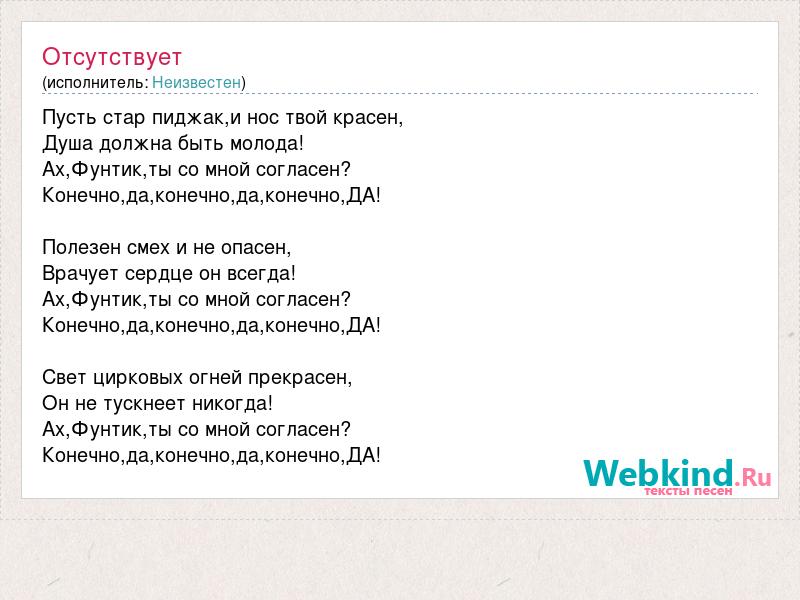 Отсутствует
(исполнитель: Неизвестен)

Пусть стар пиджак,и нос твой красен,
Душа должна быть молода!
Ах,Фунтик,ты со мной согласен?
Конечно,да,конечно,да,конечно,ДА!

Полезен смех и не опасен,
Врачует сердце он всегда!
Ах,Фунтик,ты со мной согласен?
Конечно,да,конечно,да,конечно,ДА!

Свет цирковых огней прекрасен,
Он не тускнеет никогда!
Ах,Фунтик,ты со мной согласен?
Конечно,да,конечно,да,конечно,ДА!

Webkind.Ru
тексты песен